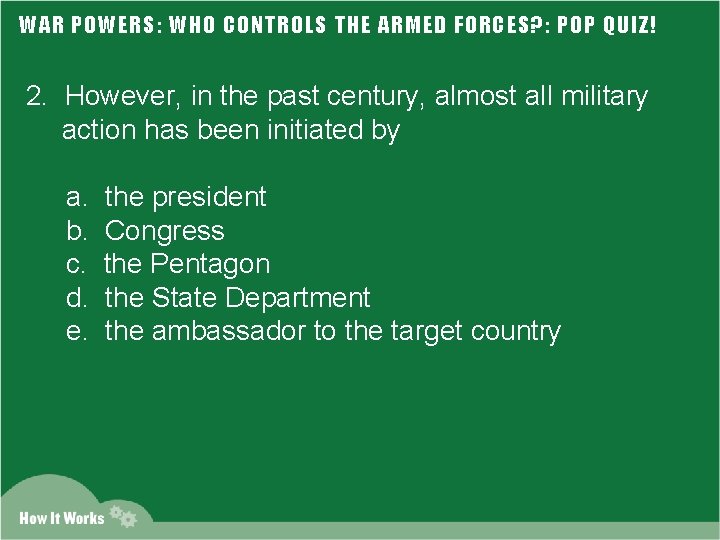 WAR POWERS: WHO CONTROLS THE ARMED FORCES?: POP QUIZ!

2. However, in the past century, almost all military action has been initiated by

a. the president
b. Congress
c. the Pentagon
d. the State Department
e. the ambassador to the target country

How It Works